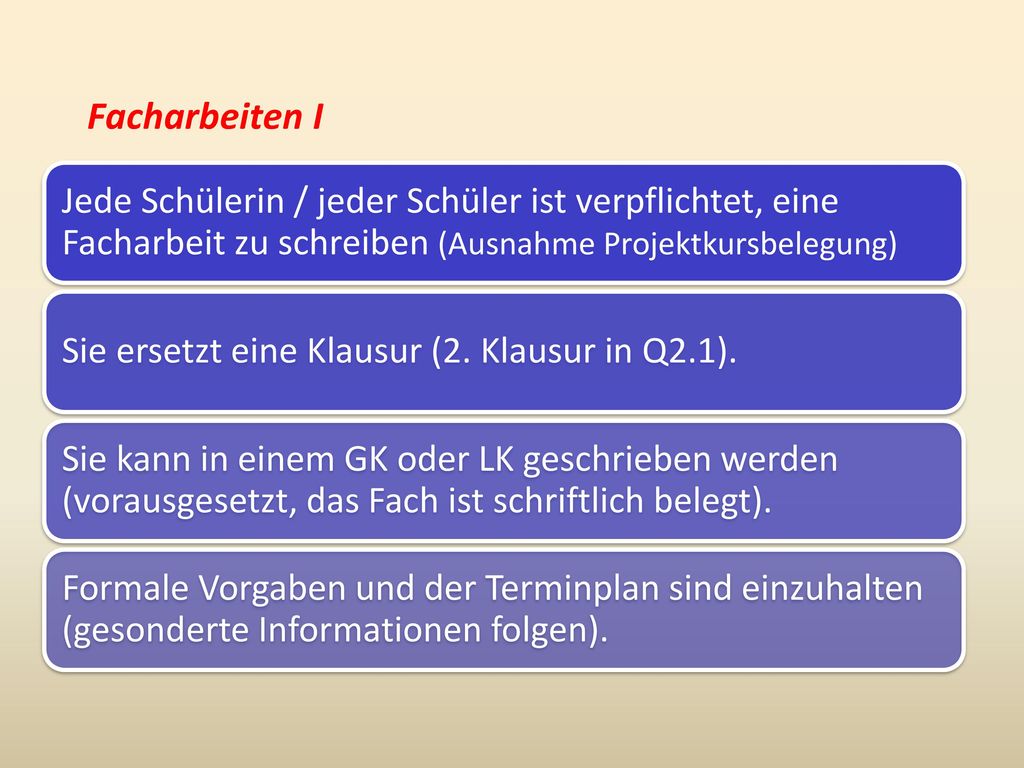 Facharbeiten I

Jede Schülerin / jeder Schüler ist verpflichtet, eine Facharbeit zu schreiben (Ausnahme Projektkursbelegung)

Sie ersetzt eine Klausur (2. Klausur in Q2.1).

Sie kann in einem GK oder LK geschrieben werden (vorausgesetzt, das Fach ist schriftlich belegt).

Formale Vorgaben und der Terminplan sind einzuhalten (gesonderte Informationen folgen).